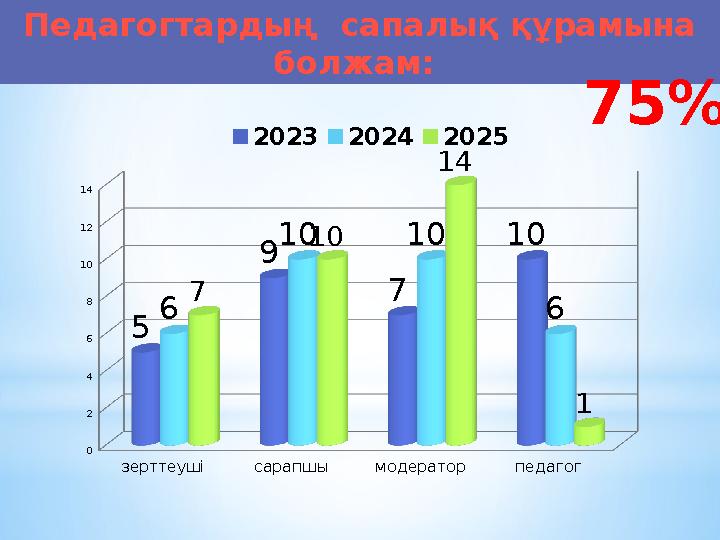 Педагогтардың сапалық құрамына болжам:

75%

2023 2024 2025

14
12
10
8
6
4
2
0

5 6 7
9 10 10
7 10 14
10 6 1

зерттеуші сарапшы модератор педагог